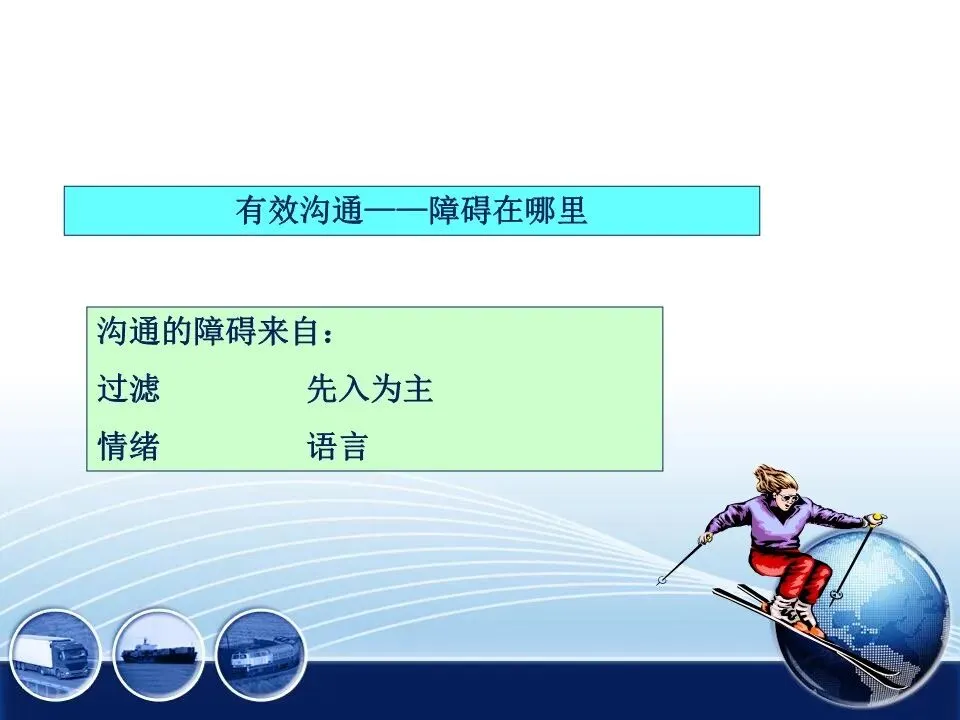 有效沟通——障碍在哪里

沟通的障碍来自：

过滤 先入为主

情绪 语言